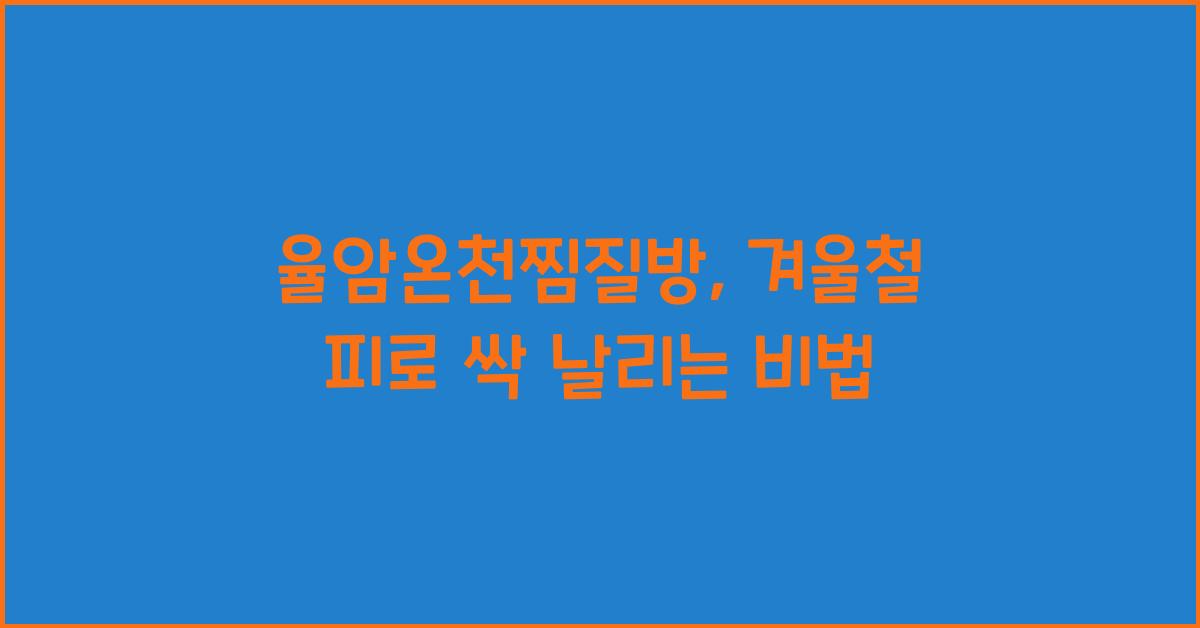 율암온천찜질방, 겨울철 피로 싹 날리는 비법